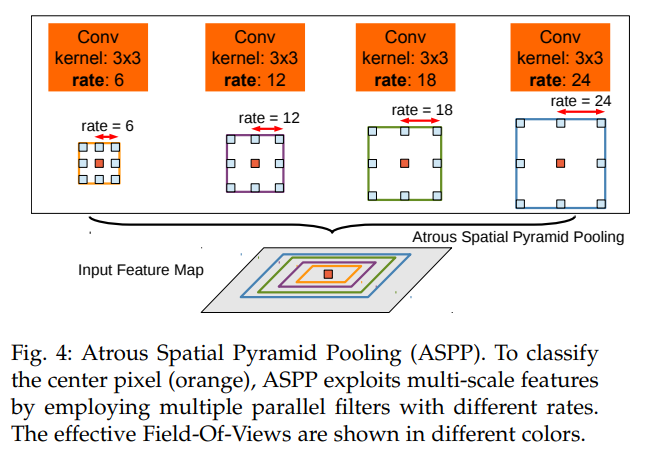 Conv
kernel: 3x3
rate: 6

Conv
kernel: 3x3
rate: 12

Conv
kernel: 3x3
rate: 18

Conv
kernel: 3x3
rate: 24

rate = 6

rate = 12

rate = 18

rate = 24

Atrous Spatial Pyramid Pooling

Input Feature Map

Fig. 4: Atrous Spatial Pyramid Pooling (ASPP). To classify the center pixel (orange), ASPP exploits multi-scale features by employing multiple parallel filters with different rates. The effective Field-Of-Views are shown in different colors.